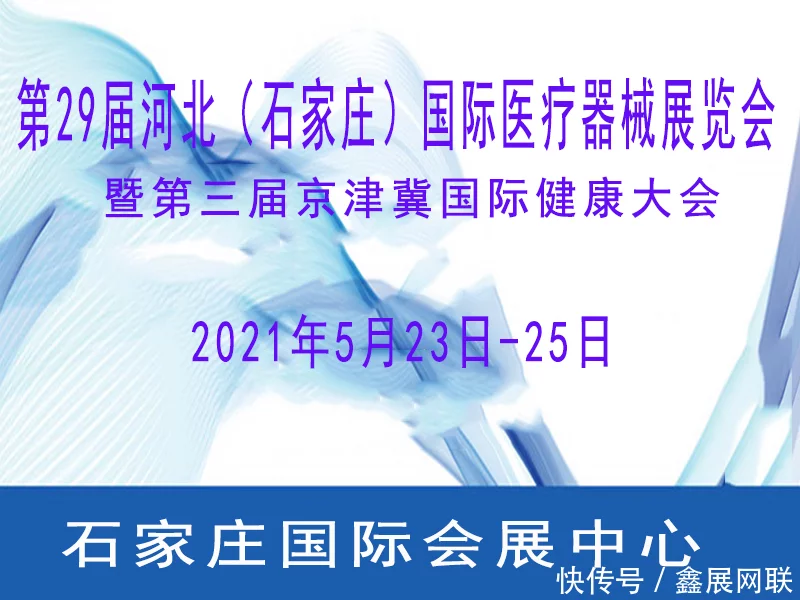 第29届河北（石家庄）国际医疗器械展览会
暨第三届京津冀国际健康大会

2021年5月23日-25日

石家庄国际会展中心

快传号 / 鑫展网联